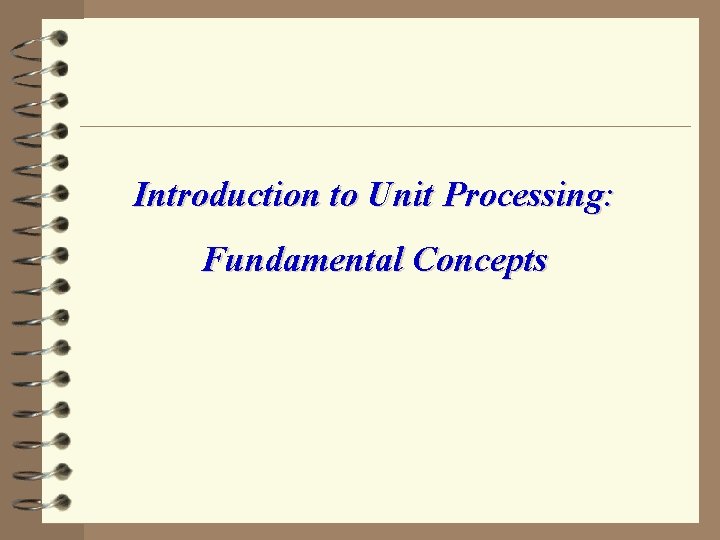 Introduction to Unit Processing:

Fundamental Concepts